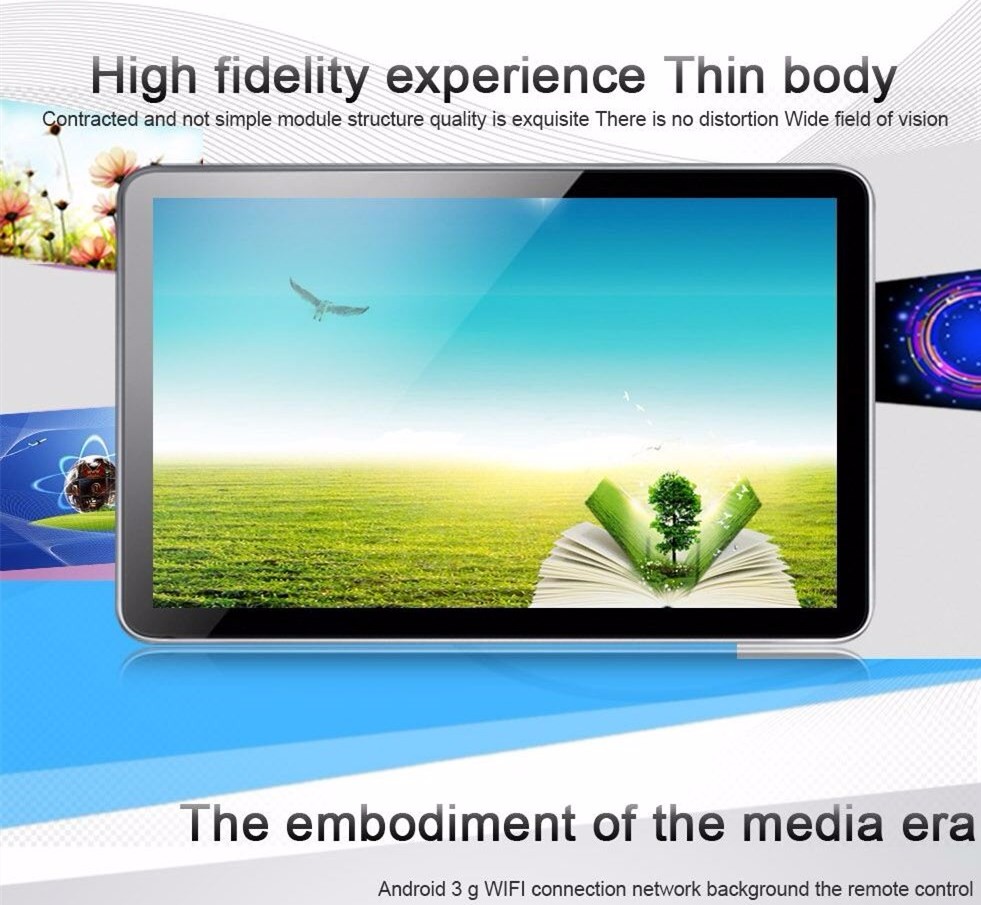 High fidelity experience Thin body

Contracted and not simple module structure quality is exquisite There is no distortion Wide field of vision

The embodiment of the media era

Android 3 g WIFI connection network background the remote control